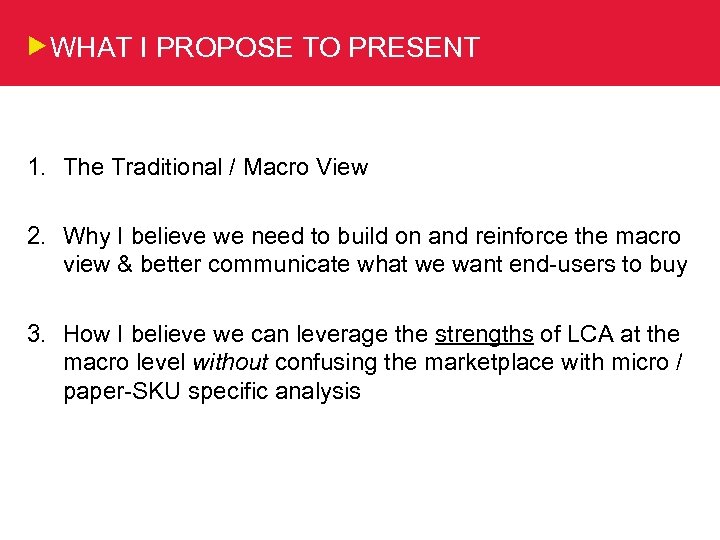 WHAT I PROPOSE TO PRESENT

1. The Traditional / Macro View

2. Why I believe we need to build on and reinforce the macro view & better communicate what we want end-users to buy

3. How I believe we can leverage the strengths of LCA at the macro level without confusing the marketplace with micro / paper-SKU specific analysis